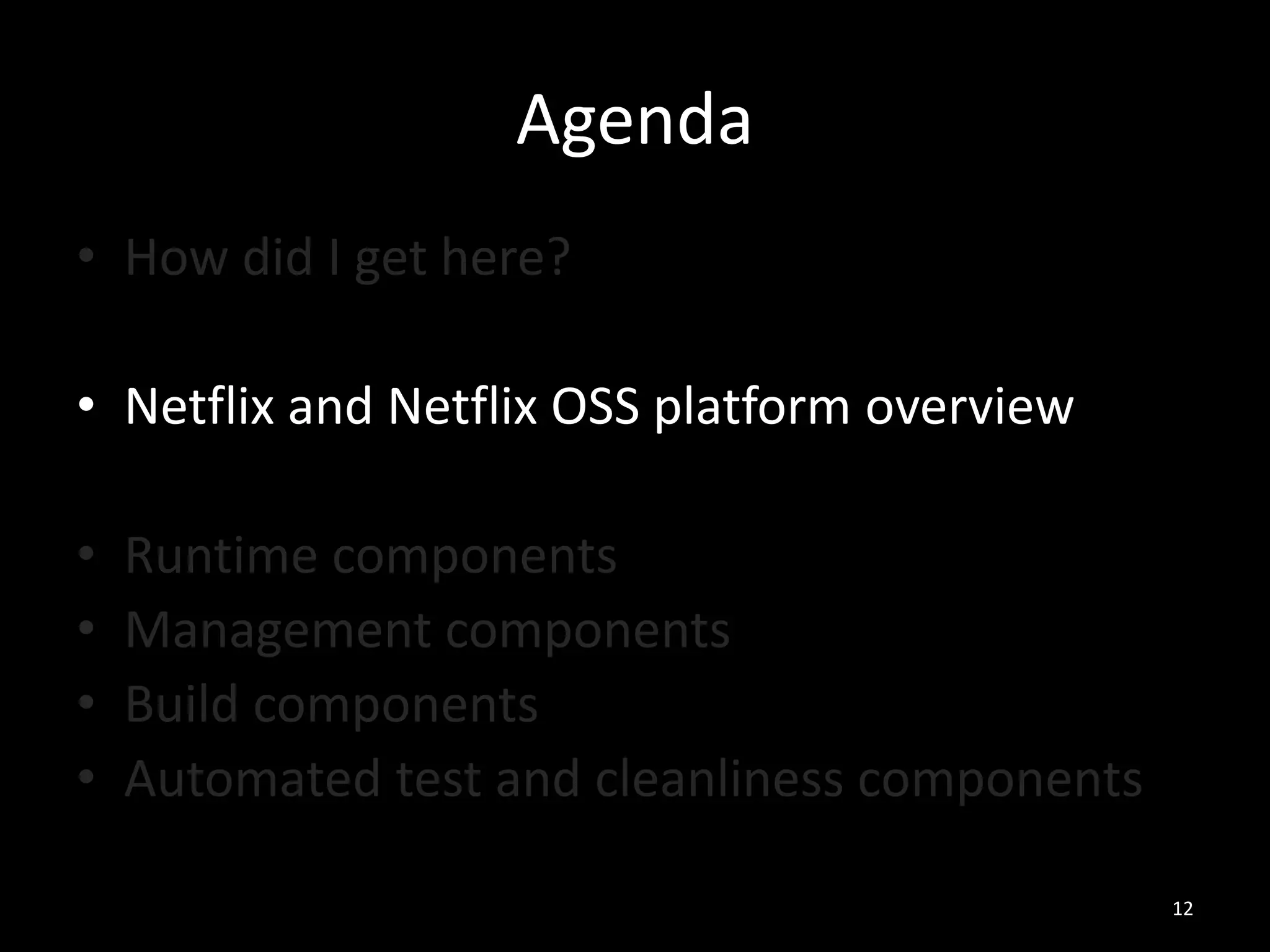 Agenda

• How did I get here?

• Netflix and Netflix OSS platform overview

• Runtime components
• Management components
• Build components
• Automated test and cleanliness components

12